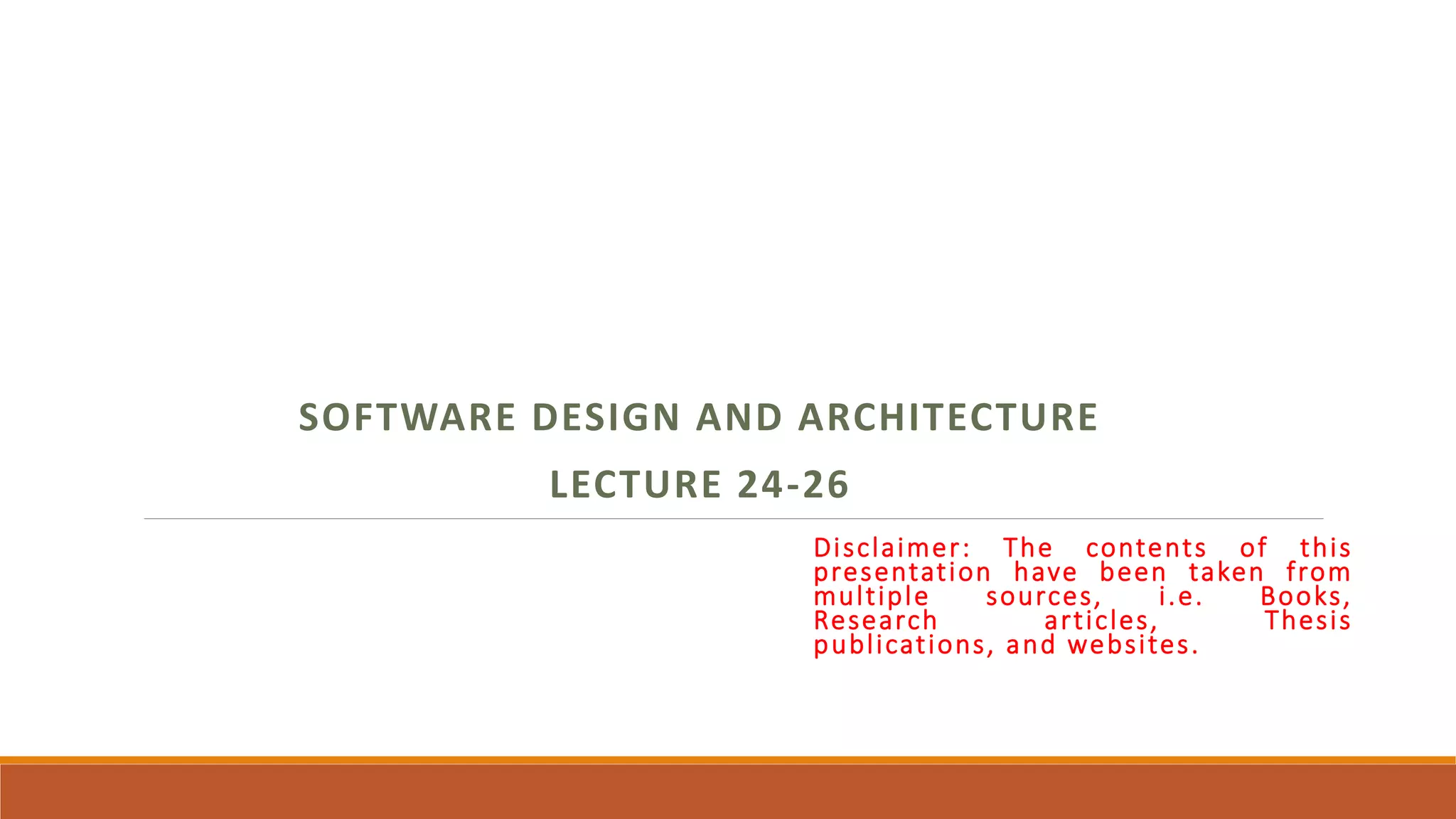 SOFTWARE DESIGN AND ARCHITECTURE

LECTURE 24-26

Disclaimer: The contents of this presentation have been taken from multiple sources, i.e. Books, Research articles, Thesis publications, and websites.